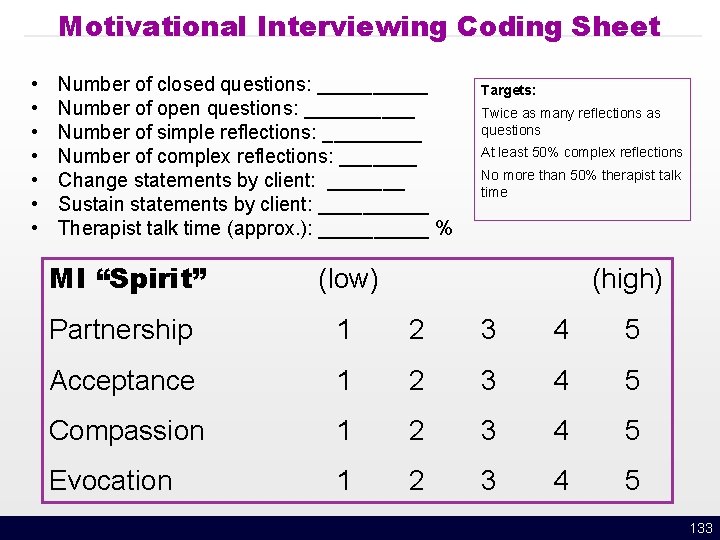 Motivational Interviewing Coding Sheet

• Number of closed questions: __________
• Number of open questions: __________
• Number of simple reflections: _________
• Number of complex reflections: _______
• Change statements by client: _______
• Sustain statements by client: __________
• Therapist talk time (approx.): __________ %

Targets:

Twice as many reflections as questions

At least 50% complex reflections

No more than 50% therapist talk time

| MI “Spirit” | (low) | | | | (high) |
|---|---|---|---|---|---|
| Partnership | 1 | 2 | 3 | 4 | 5 |
| Acceptance | 1 | 2 | 3 | 4 | 5 |
| Compassion | 1 | 2 | 3 | 4 | 5 |
| Evocation | 1 | 2 | 3 | 4 | 5 |

133